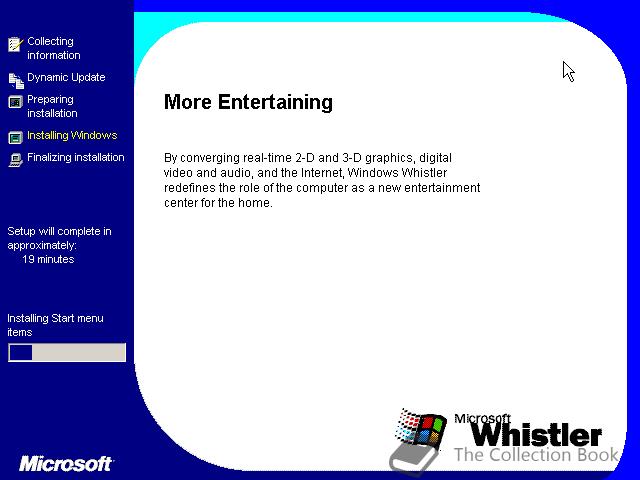 Collecting information

Dynamic Update

Preparing installation

Installing Windows

Finalizing installation

Setup will complete in approximately:
19 minutes

Installing Start menu items

Microsoft

More Entertaining

By converging real-time 2-D and 3-D graphics, digital video and audio, and the Internet, Windows Whistler redefines the role of the computer as a new entertainment center for the home.

Microsoft
Whistler
The Collection Book